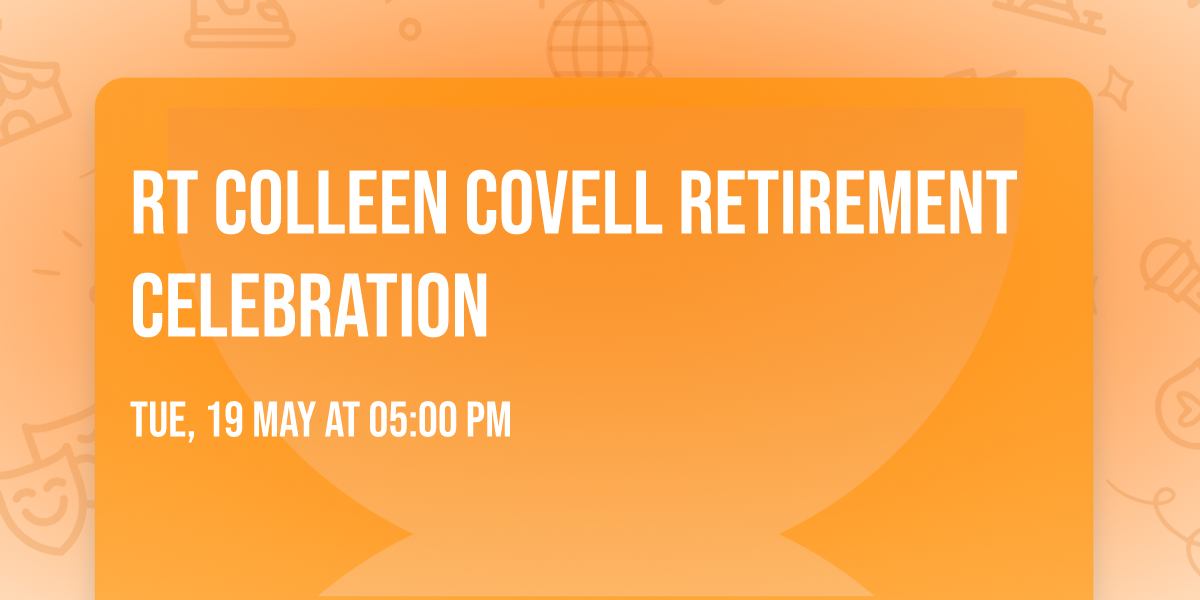 RT COLLEEN COVELL RETIREMENT CELEBRATION

TUE, 19 MAY AT 05:00 PM